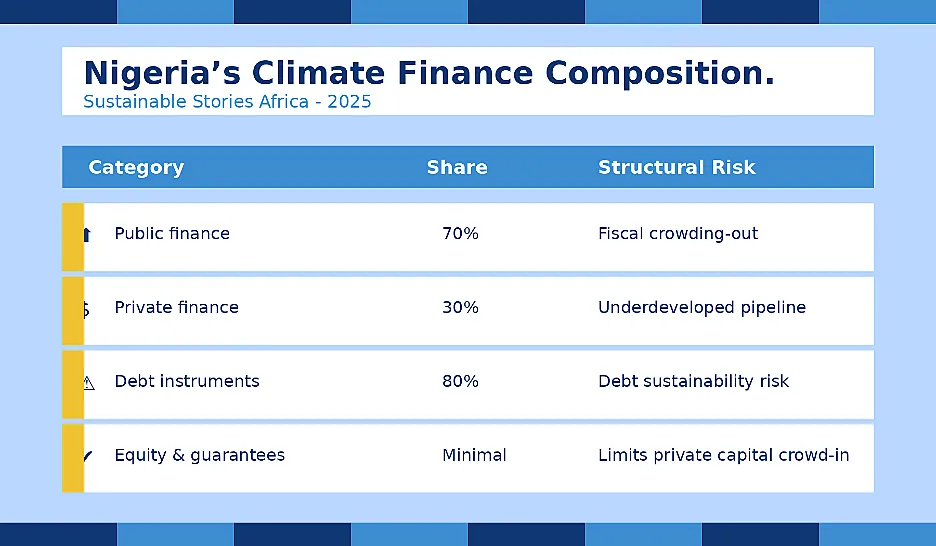 Nigeria’s Climate Finance Composition.
Sustainable Stories Africa - 2025

| Category | Share | Structural Risk |
|---|---|---|
| Public finance | 70% | Fiscal crowding-out |
| Private finance | 30% | Underdeveloped pipeline |
| Debt instruments | 80% | Debt sustainability risk |
| Equity & guarantees | Minimal | Limits private capital crowd-in |